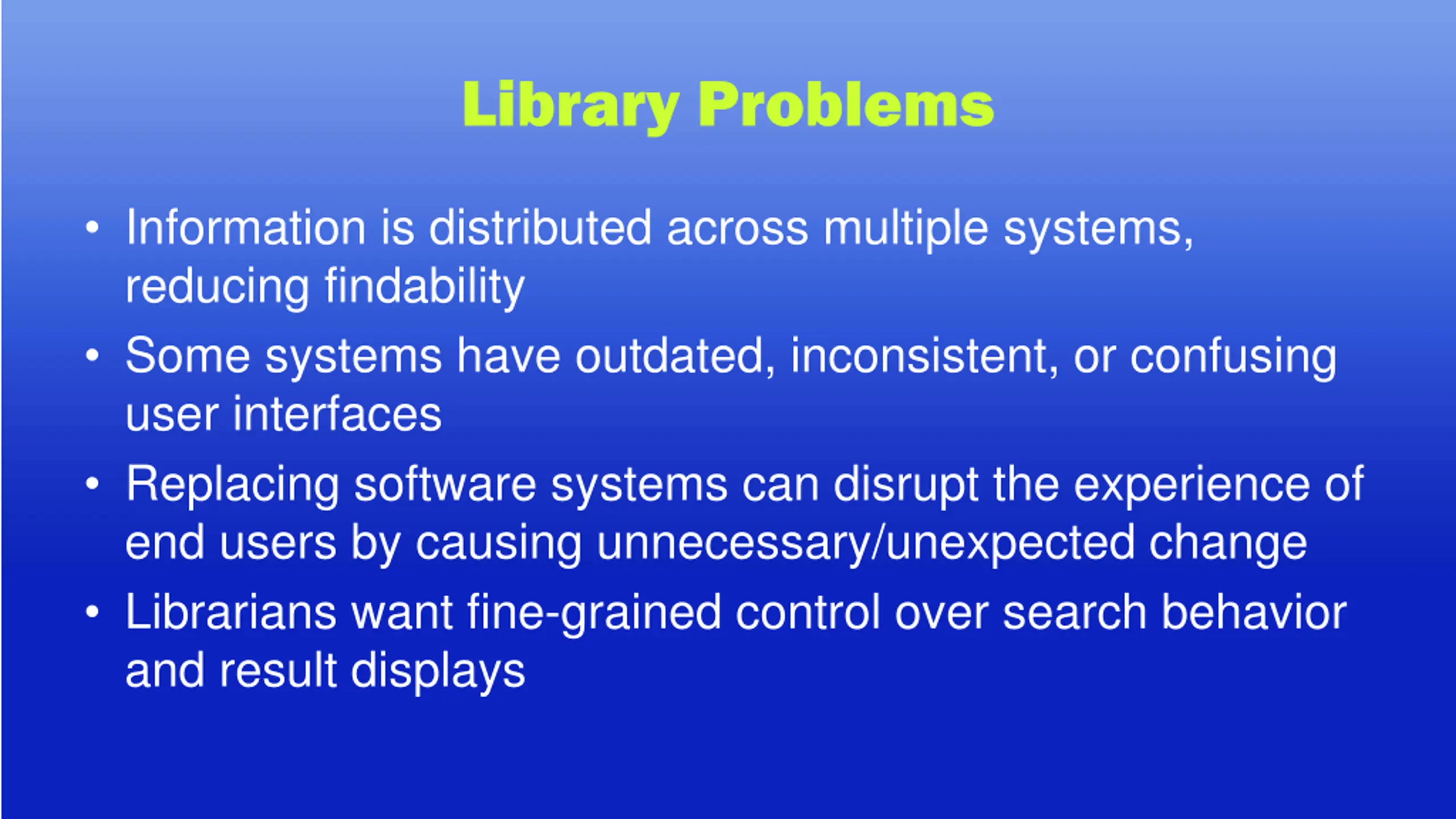 Library Problems

• Information is distributed across multiple systems, reducing findability
• Some systems have outdated, inconsistent, or confusing user interfaces
• Replacing software systems can disrupt the experience of end users by causing unnecessary/unexpected change
• Librarians want fine-grained control over search behavior and result displays